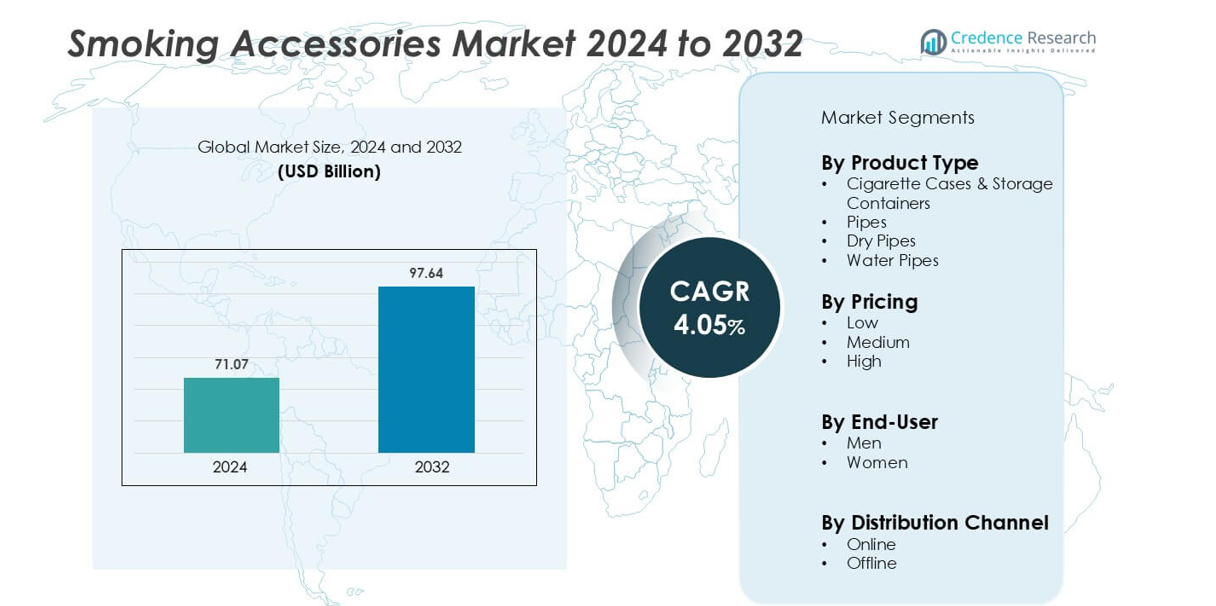 Smoking Accessories Market 2024 to 2032

Credence Research
Actionable Insights Delivered

Global Market Size, 2024 and 2032
(USD Billion)

71.07
97.64
2024
2032

CAGR
4.05%

Market Segments

By Product Type
• Cigarette Cases & Storage Containers
• Pipes
• Dry Pipes
• Water Pipes

By Pricing
• Low
• Medium
• High

By End-User
• Men
• Women

By Distribution Channel
• Online
• Offline